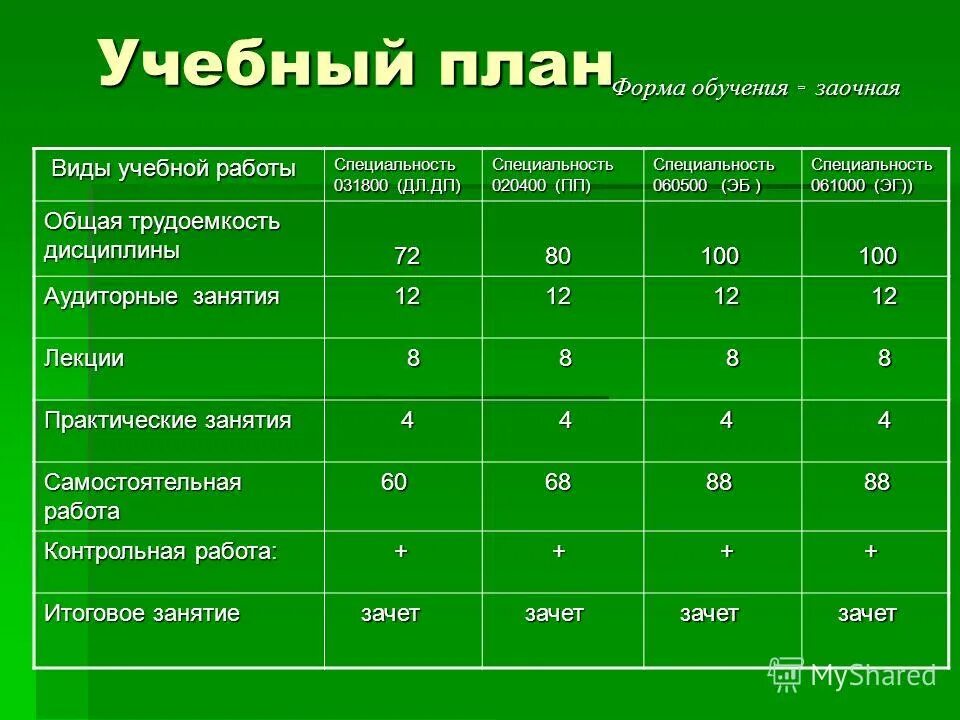 Учебный план Форма обучения - заочная

| Виды учебной работы | Специальность 031800 (ДЛ.ДП) | Специальность 020400 (ПП) | Специальность 060500 (ЭБ ) | Специальность 061000 (ЭГ)) |
|---|---|---|---|---|
| Общая трудоемкость дисциплины | 72 | 80 | 100 | 100 |
| Аудиторные занятия | 12 | 12 | 12 | 12 |
| Лекции | 8 | 8 | 8 | 8 |
| Практические занятия | 4 | 4 | 4 | 4 |
| Самостоятельная работа | 60 | 68 | 88 | 88 |
| Контрольная работа: | + | + | + | + |
| Итоговое занятие | зачет | зачет | зачет | зачет |

MyShared